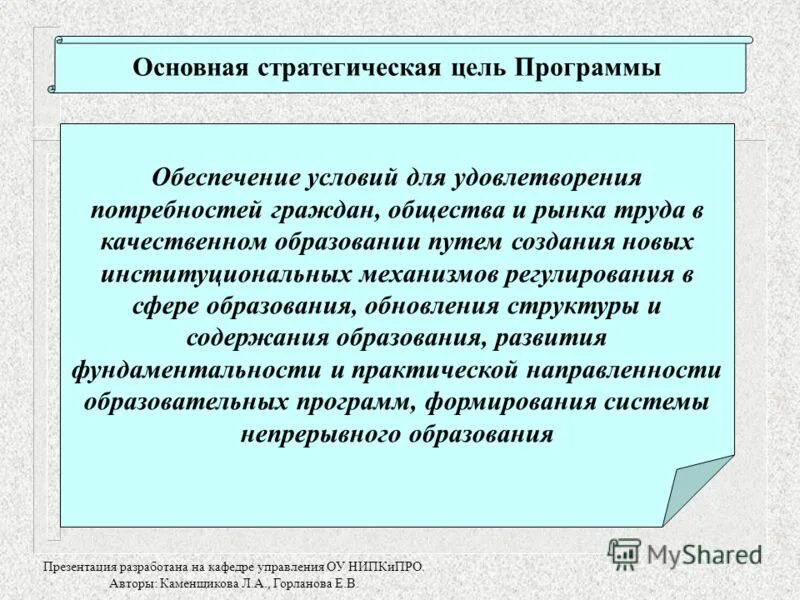 Основная стратегическая цель Программы

Обеспечение условий для удовлетворения потребностей граждан, общества и рынка труда в качественном образовании путем создания новых институциональных механизмов регулирования в сфере образования, обновления структуры и содержания образования, развития фундаментальности и практической направленности образовательных программ, формирования системы непрерывного образования

MyShared

Презентация разработана на кафедре управления ОУ НИПКиПРО.
Авторы: Каменщикова Л.А., Горланова Е.В.